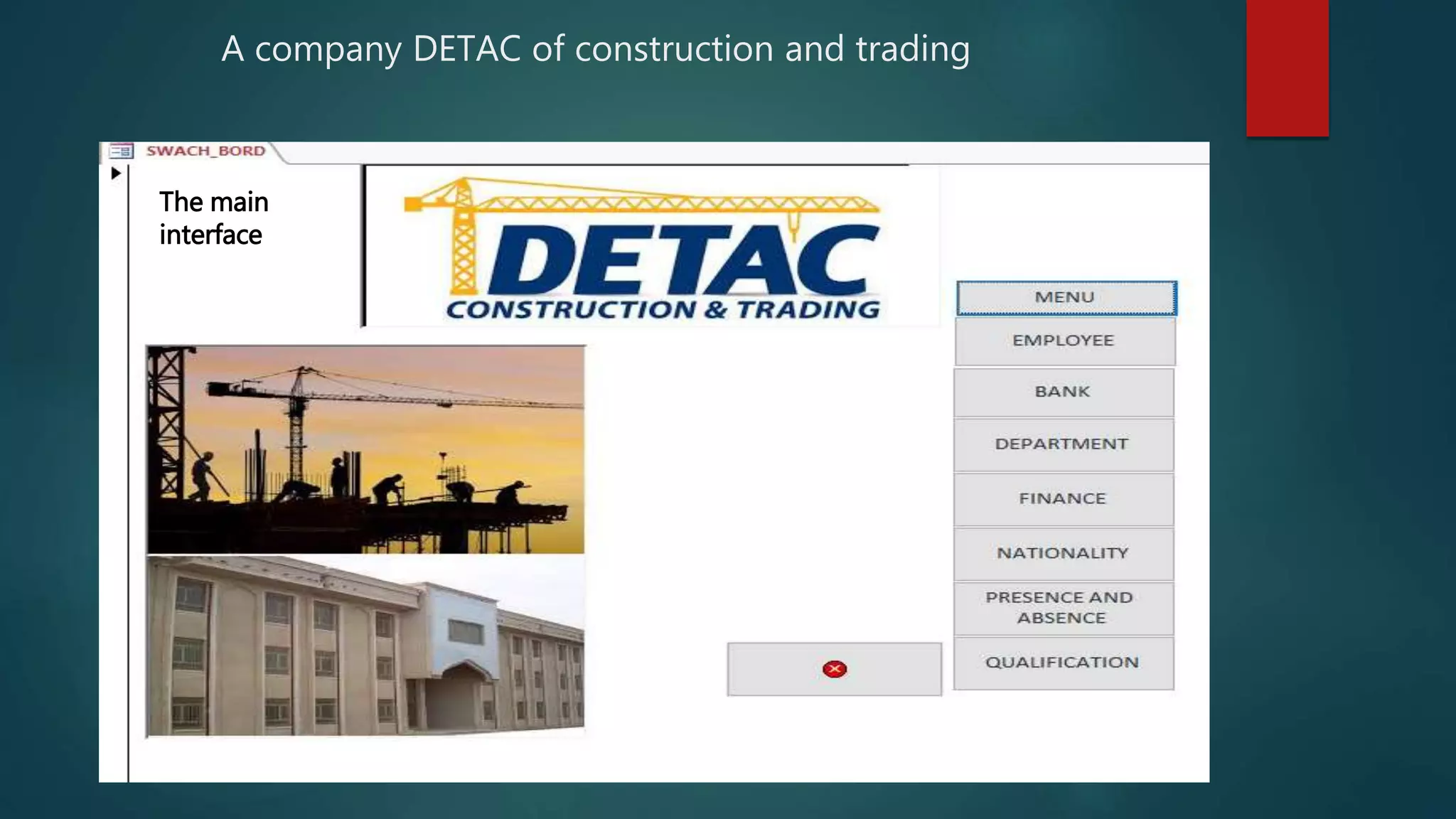 A company DETAC of construction and trading

SWACH_BORD

The main interface

DETAC
CONSTRUCTION & TRADING

MENU
EMPLOYEE
BANK
DEPARTMENT
FINANCE
NATIONALITY
PRESENCE AND ABSENCE
QUALIFICATION